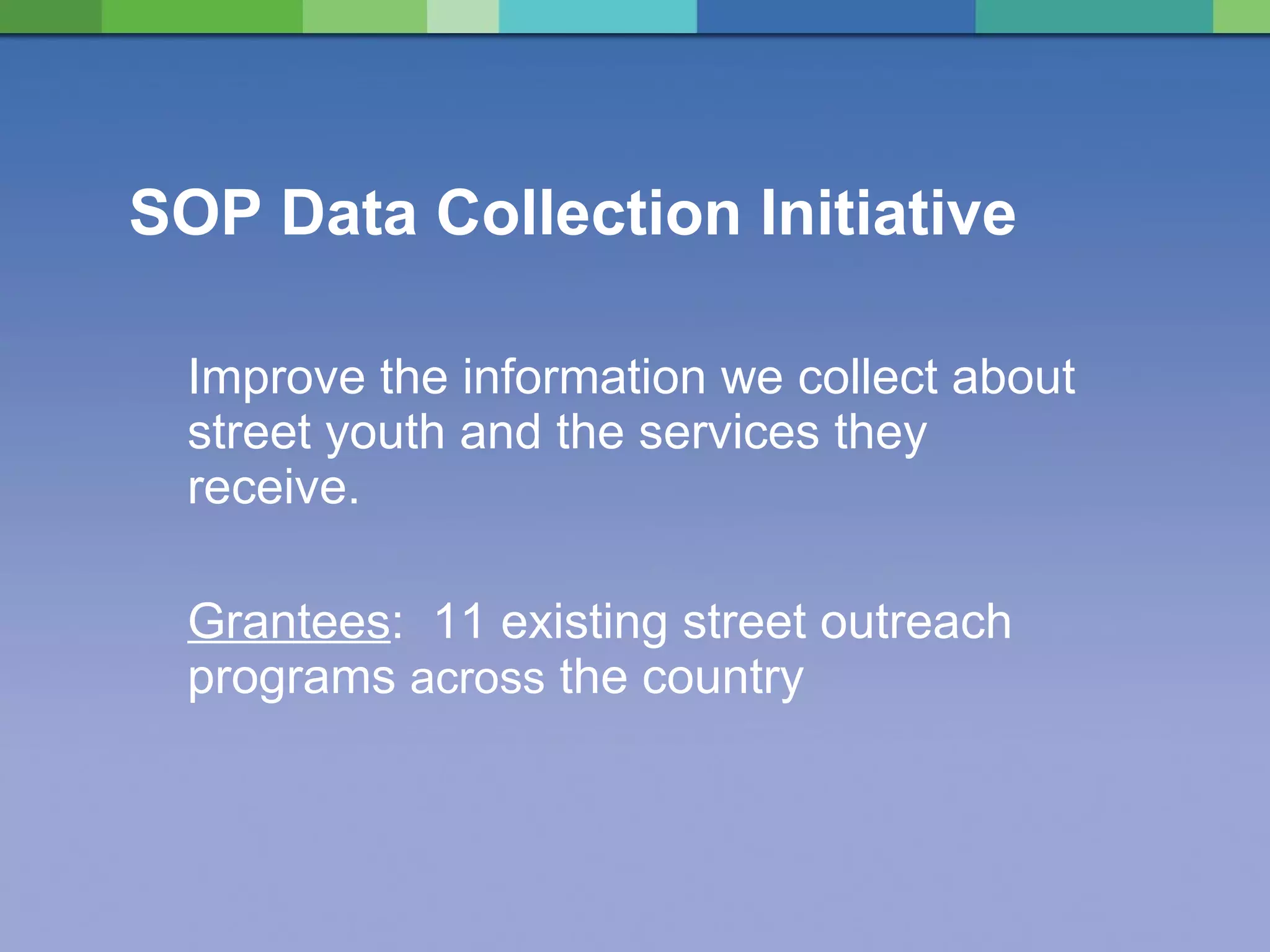 SOP Data Collection Initiative

Improve the information we collect about street youth and the services they receive.

Grantees: 11 existing street outreach programs across the country